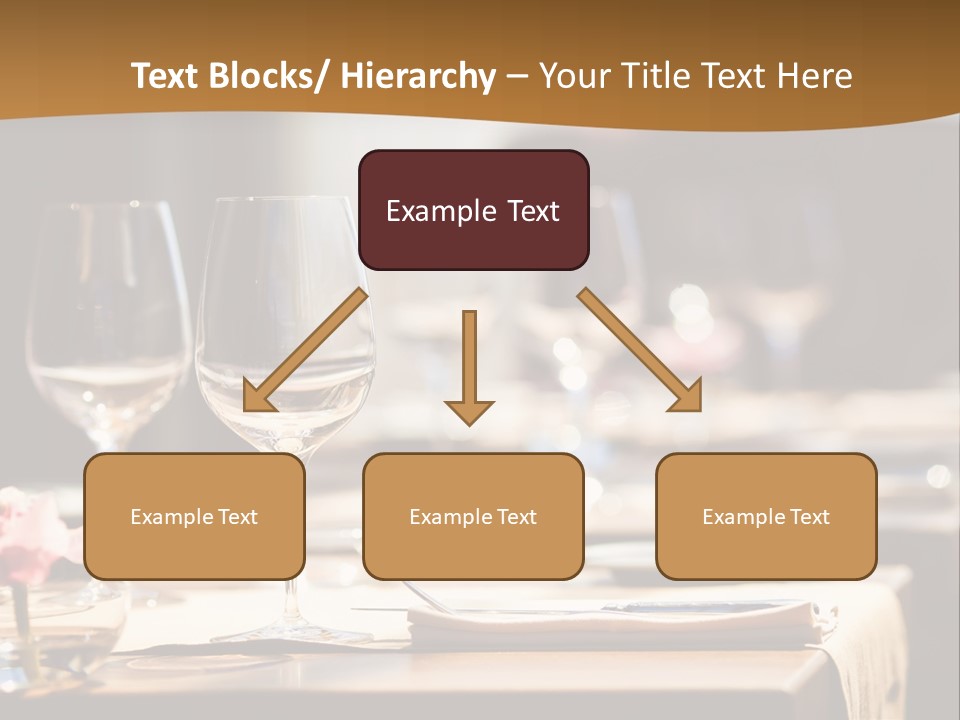 Text Blocks/ Hierarchy – Your Title Text Here

Example Text

Example Text

Example Text

Example Text